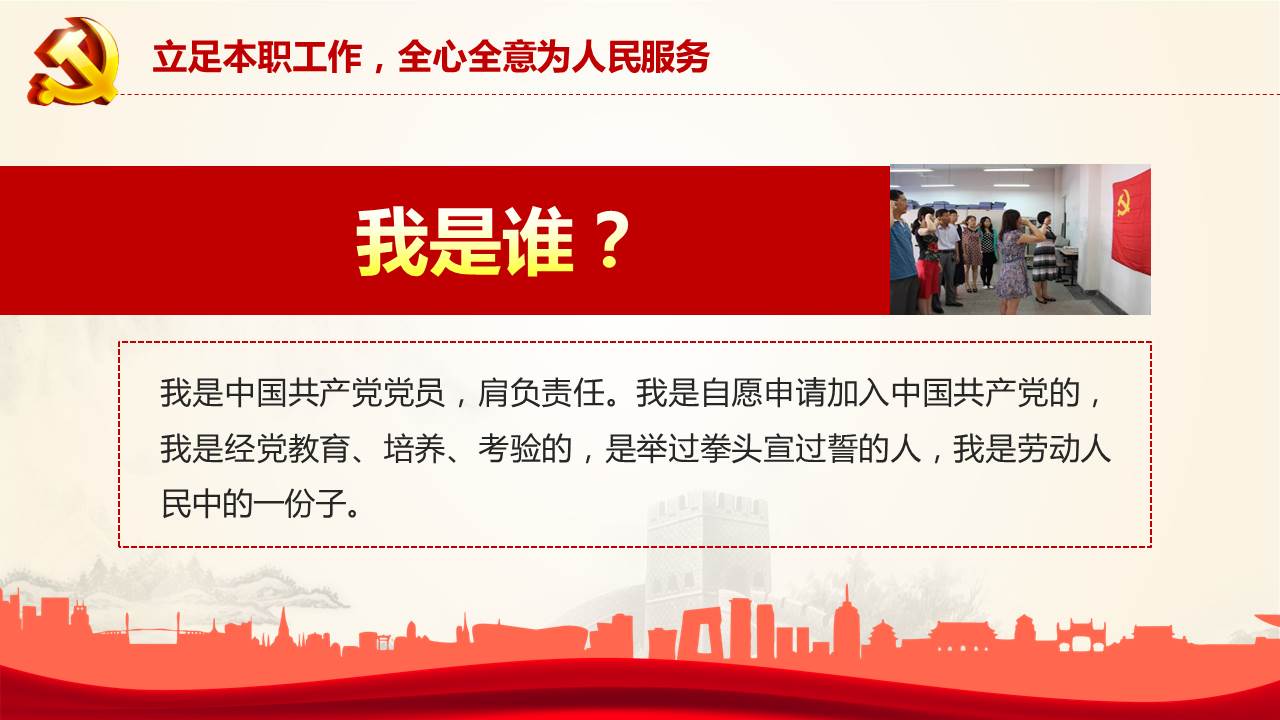 立足本职工作，全心全意为人民服务

我是谁？

我是中国共产党党员，肩负责任。我是自愿申请加入中国共产党的，我是经党教育、培养、考验的，是举过拳头宣过誓的人，我是劳动人民中的一份子。